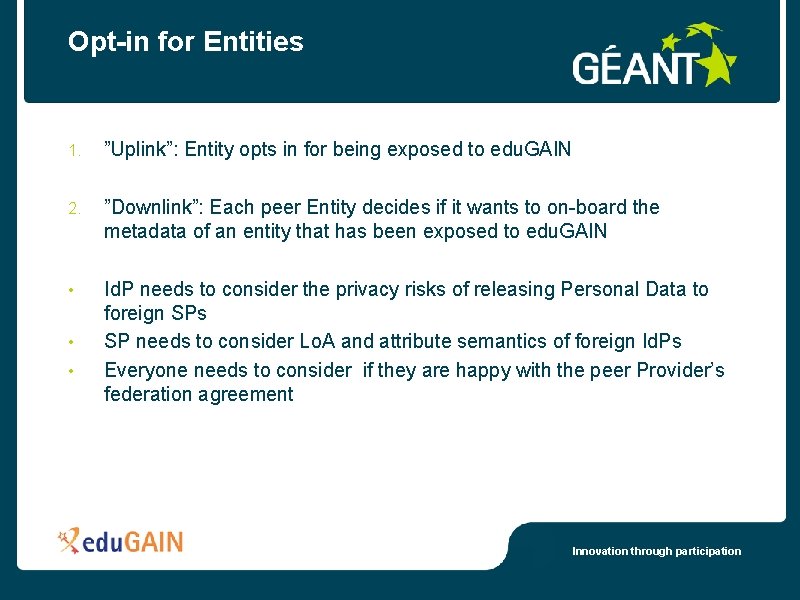 Opt-in for Entities

GÉANT

1. ”Uplink”: Entity opts in for being exposed to eduGAIN

2. ”Downlink”: Each peer Entity decides if it wants to on-board the metadata of an entity that has been exposed to eduGAIN

• IdP needs to consider the privacy risks of releasing Personal Data to foreign SPs
• SP needs to consider LoA and attribute semantics of foreign IdPs
• Everyone needs to consider if they are happy with the peer Provider’s federation agreement

eduGAIN

Innovation through participation